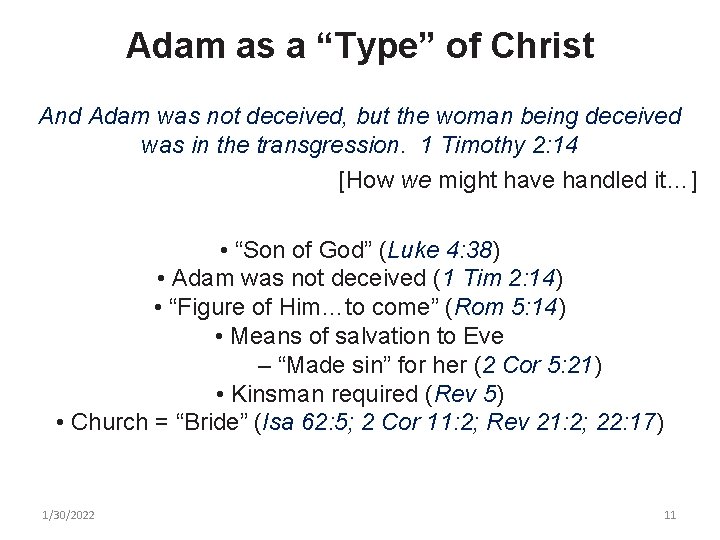 Adam as a “Type” of Christ

And Adam was not deceived, but the woman being deceived was in the transgression. 1 Timothy 2:14

[How we might have handled it…]

• “Son of God” (Luke 4:38)
• Adam was not deceived (1 Tim 2:14)
• “Figure of Him…to come” (Rom 5:14)
• Means of salvation to Eve
– “Made sin” for her (2 Cor 5:21)
• Kinsman required (Rev 5)
• Church = “Bride” (Isa 62:5; 2 Cor 11:2; Rev 21:2; 22:17)

1/30/2022

11